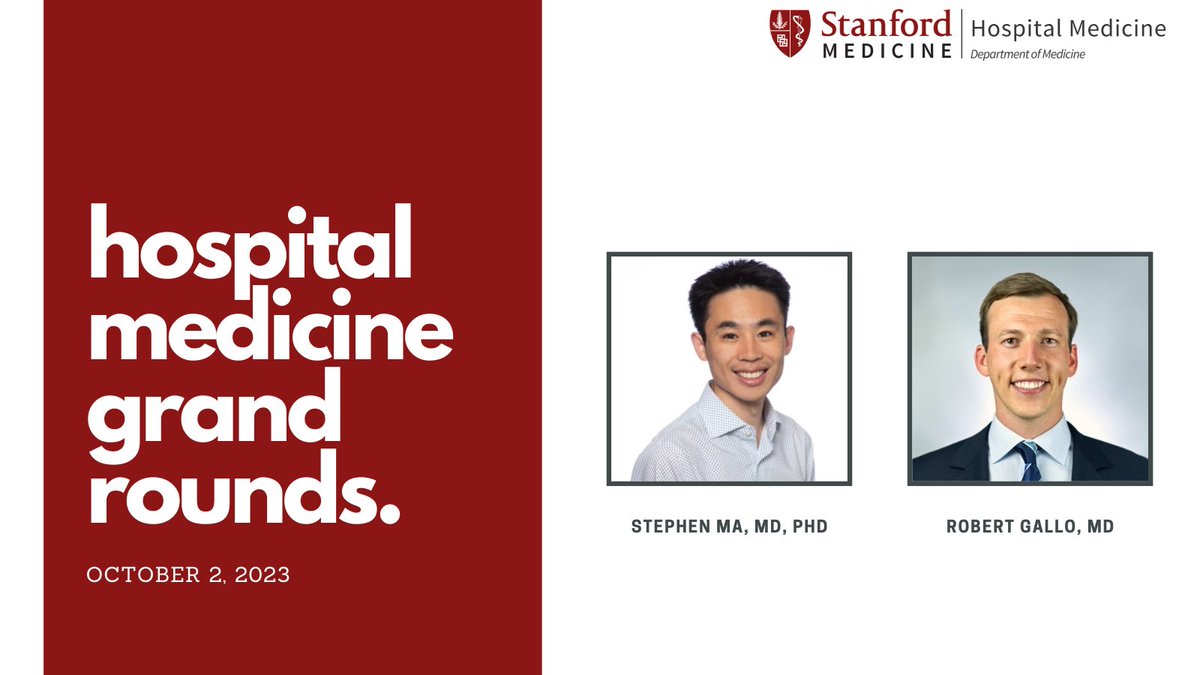 Stanford MEDICINE | Hospital Medicine
Department of Medicine

hospital medicine grand rounds.

OCTOBER 2, 2023

STEPHEN MA, MD, PHD

ROBERT GALLO, MD